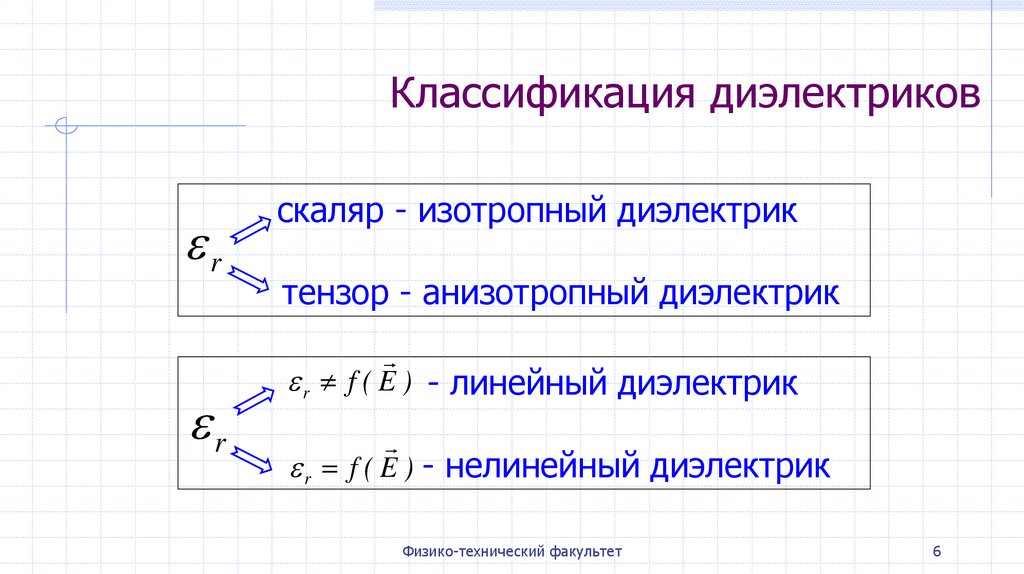 Классификация диэлектриков

$\varepsilon_r$ скаляр - изотропный диэлектрик

тензор - анизотропный диэлектрик

$\varepsilon_r$ $\varepsilon_r \neq f(\vec{E})$ - линейный диэлектрик

$\varepsilon_r = f(\vec{E})$ - нелинейный диэлектрик

Физико-технический факультет

6